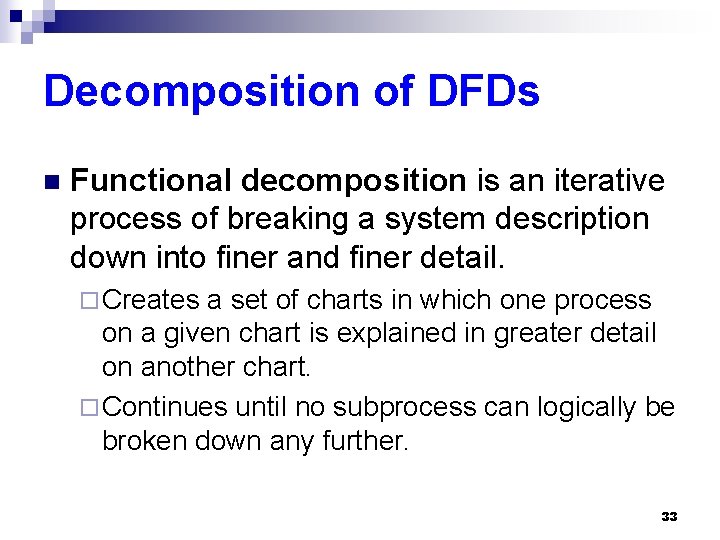 Decomposition of DFDs

Functional decomposition is an iterative process of breaking a system description down into finer and finer detail.

Creates a set of charts in which one process on a given chart is explained in greater detail on another chart.

Continues until no subprocess can logically be broken down any further.

33